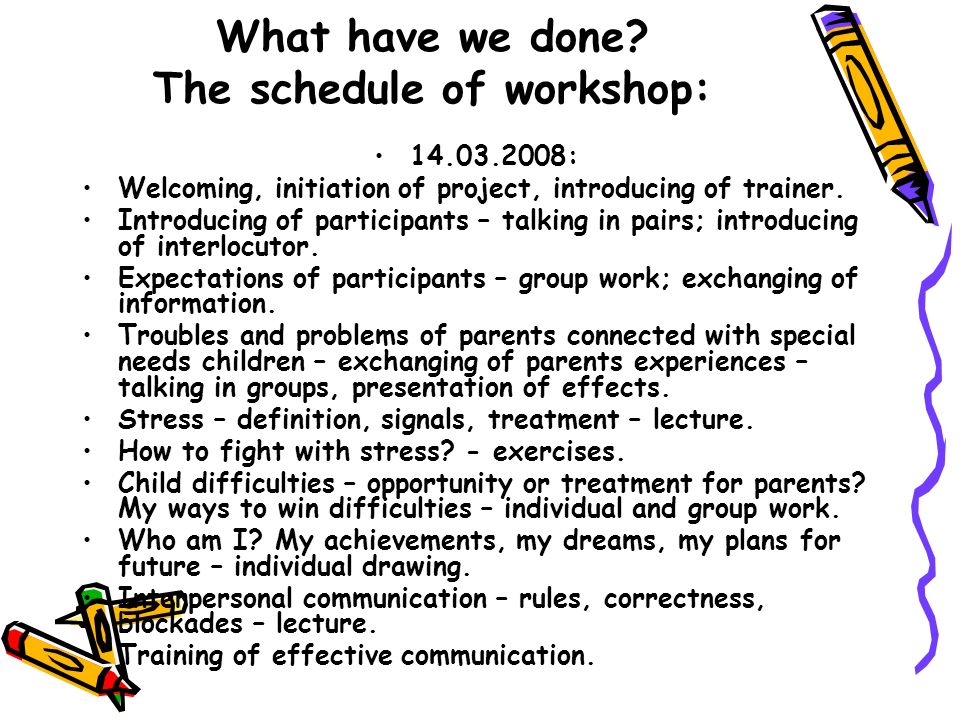 What have we done?
The schedule of workshop:

• 14.03.2008:
• Welcoming, initiation of project, introducing of trainer.
• Introducing of participants – talking in pairs; introducing of interlocutor.
• Expectations of participants – group work; exchanging of information.
• Troubles and problems of parents connected with special needs children – exchanging of parents experiences – talking in groups, presentation of effects.
• Stress – definition, signals, treatment – lecture.
• How to fight with stress? - exercises.
• Child difficulties – opportunity or treatment for parents? My ways to win difficulties – individual and group work.
• Who am I? My achievements, my dreams, my plans for future – individual drawing.
• Interpersonal communication – rules, correctness, blockades – lecture.
• Training of effective communication.